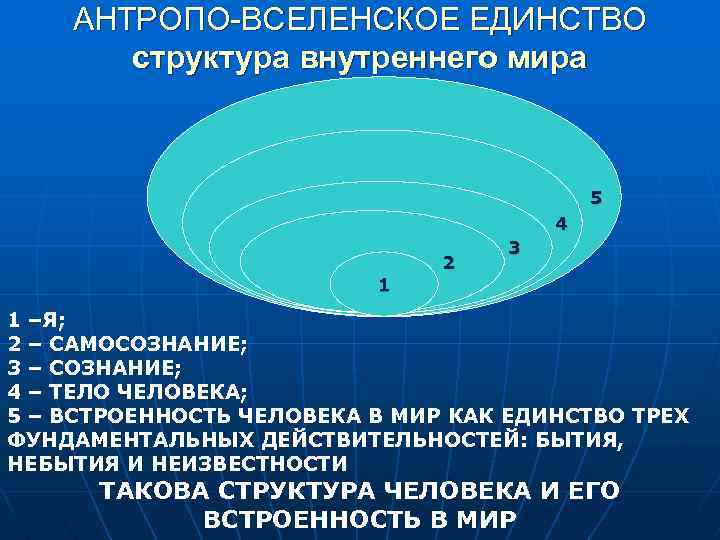 АНТРОПО-ВСЕЛЕНСКОЕ ЕДИНСТВО
структура внутреннего мира

5
4
3
2
1

1 –Я;
2 – САМОСОЗНАНИЕ;
3 – СОЗНАНИЕ;
4 – ТЕЛО ЧЕЛОВЕКА;
5 – ВСТРОЕННОСТЬ ЧЕЛОВЕКА В МИР КАК ЕДИНСТВО ТРЕХ ФУНДАМЕНТАЛЬНЫХ ДЕЙСТВИТЕЛЬНОСТЕЙ: БЫТИЯ, НЕБЫТИЯ И НЕИЗВЕСТНОСТИ

ТАКОВА СТРУКТУРА ЧЕЛОВЕКА И ЕГО ВСТРОЕННОСТЬ В МИР